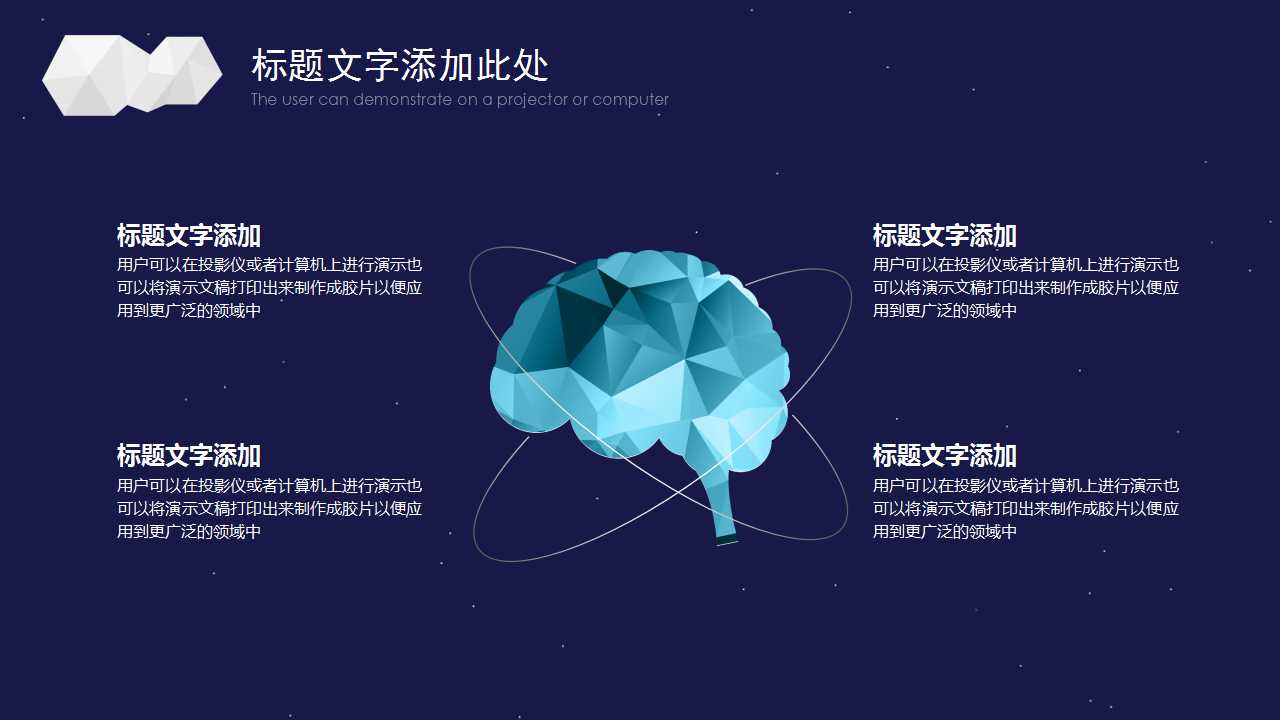 标题文字添加此处
The user can demonstrate on a projector or computer

标题文字添加
用户可以在投影仪或者计算机上进行演示也可以将演示文稿打印出来制作成胶片以便应用到更广泛的领域中

标题文字添加
用户可以在投影仪或者计算机上进行演示也可以将演示文稿打印出来制作成胶片以便应用到更广泛的领域中

标题文字添加
用户可以在投影仪或者计算机上进行演示也可以将演示文稿打印出来制作成胶片以便应用到更广泛的领域中

标题文字添加
用户可以在投影仪或者计算机上进行演示也可以将演示文稿打印出来制作成胶片以便应用到更广泛的领域中